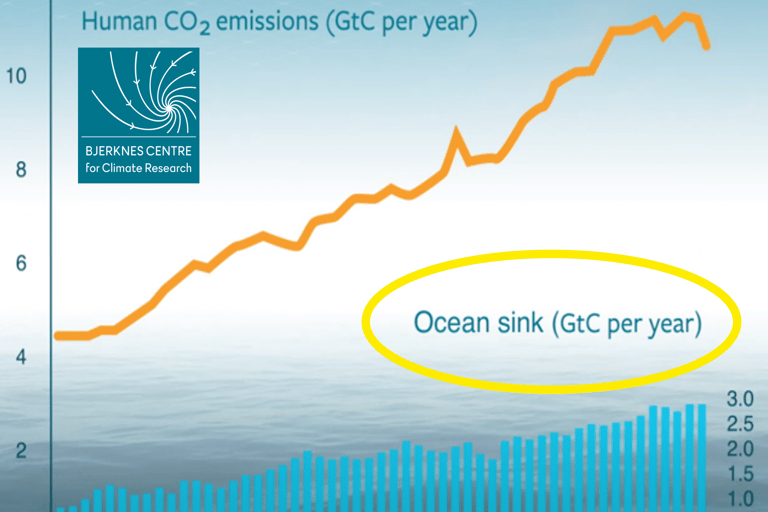 Human $CO_2$ emissions (GtC per year)

BJERKNES CENTRE
for Climate Research

10
8
6
4
2

Ocean sink (GtC per year)

3.0
2.5
2.0
1.5
1.0